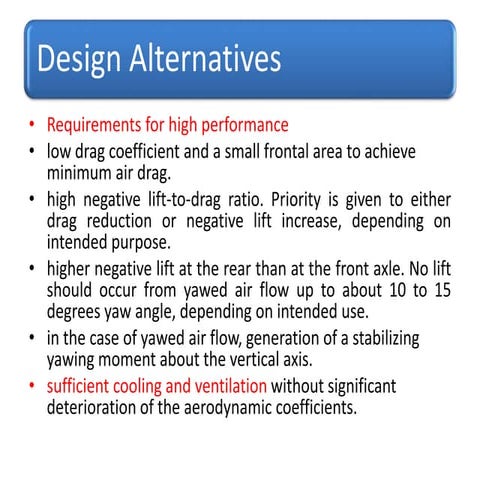 Design Alternatives

• Requirements for high performance
• low drag coefficient and a small frontal area to achieve minimum air drag.
• high negative lift-to-drag ratio. Priority is given to either drag reduction or negative lift increase, depending on intended purpose.
• higher negative lift at the rear than at the front axle. No lift should occur from yawed air flow up to about 10 to 15 degrees yaw angle, depending on intended use.
• in the case of yawed air flow, generation of a stabilizing yawing moment about the vertical axis.
• sufficient cooling and ventilation without significant deterioration of the aerodynamic coefficients.